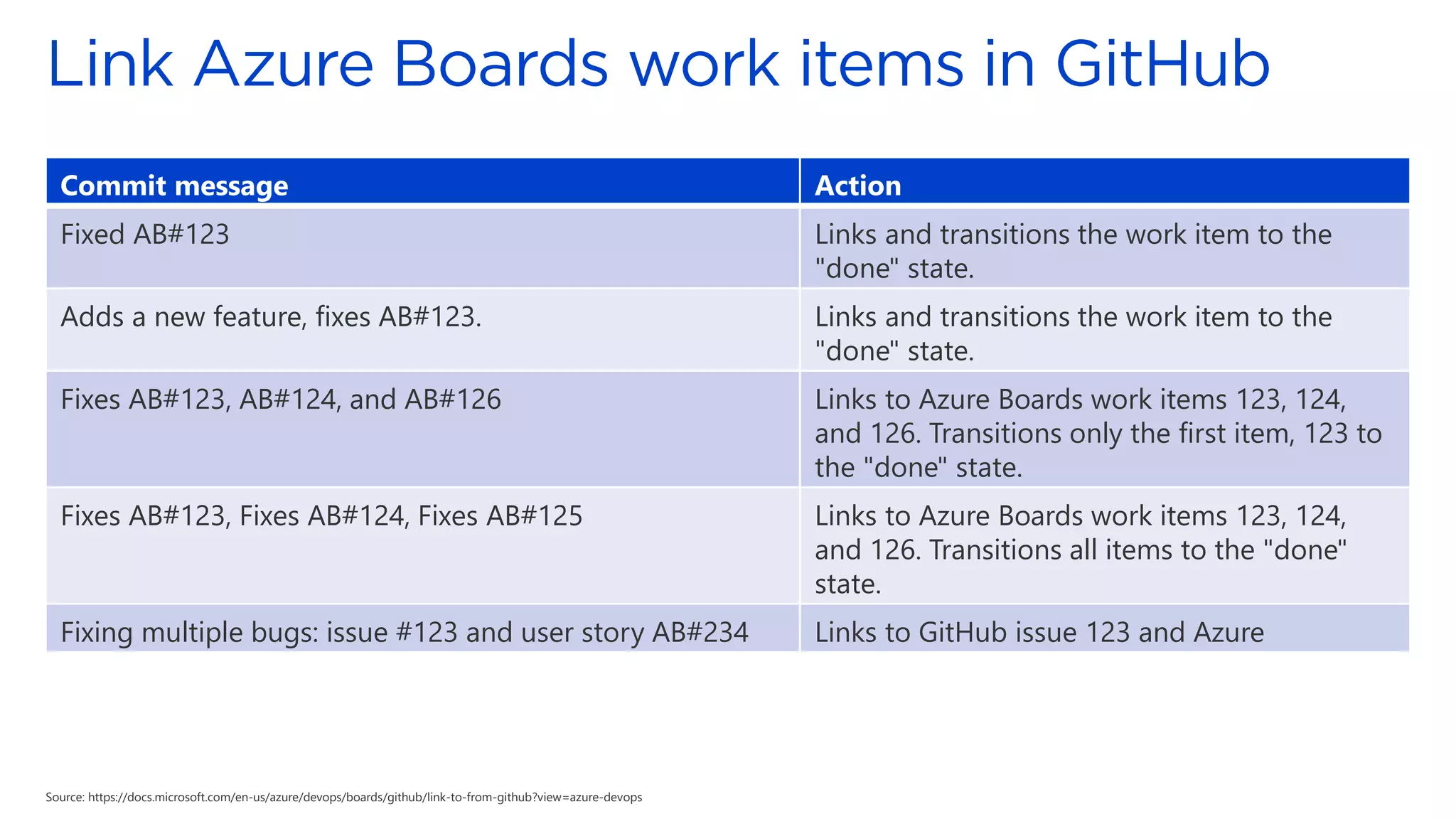 Link Azure Boards work items in GitHub

| Commit message | Action |
|---|---|
| Fixed AB#123 | Links and transitions the work item to the "done" state. |
| Adds a new feature, fixes AB#123. | Links and transitions the work item to the "done" state. |
| Fixes AB#123, AB#124, and AB#126 | Links to Azure Boards work items 123, 124, and 126. Transitions only the first item, 123 to the "done" state. |
| Fixes AB#123, Fixes AB#124, Fixes AB#125 | Links to Azure Boards work items 123, 124, and 126. Transitions all items to the "done" state. |
| Fixing multiple bugs: issue #123 and user story AB#234 | Links to GitHub issue 123 and Azure |

Source: https://docs.microsoft.com/en-us/azure/devops/boards/github/link-to-from-github?view=azure-devops